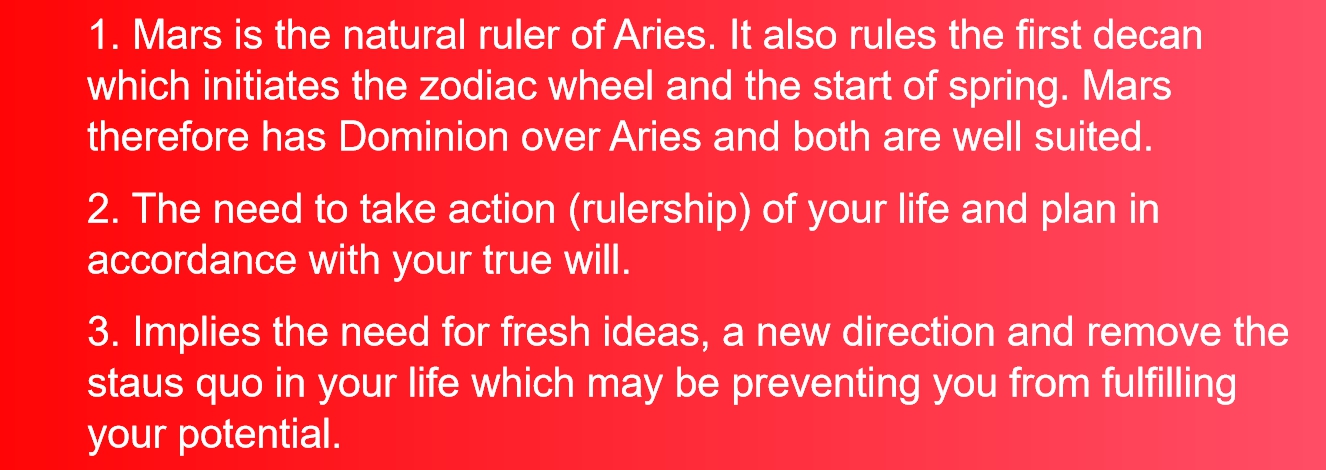 1. Mars is the natural ruler of Aries. It also rules the first decan which initiates the zodiac wheel and the start of spring. Mars therefore has Dominion over Aries and both are well suited.

2. The need to take action (rulership) of your life and plan in accordance with your true will.

3. Implies the need for fresh ideas, a new direction and remove the staus quo in your life which may be preventing you from fulfilling your potential.